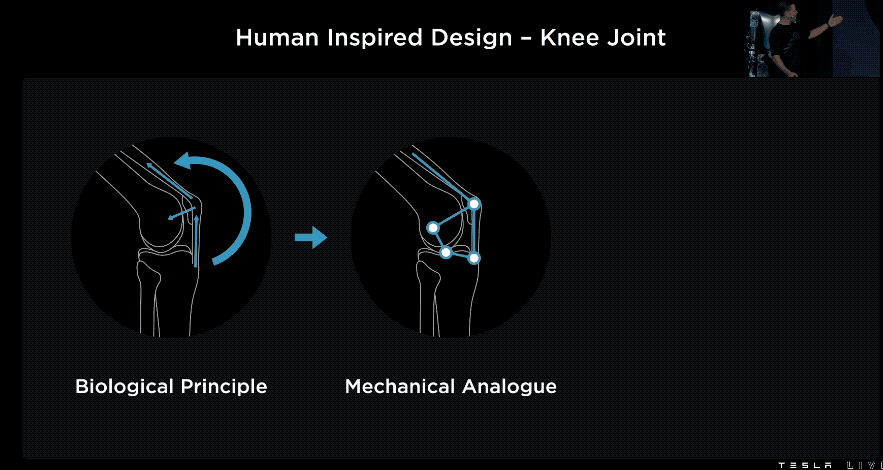 Human Inspired Design – Knee Joint

Biological Principle

Mechanical Analogue

TESLA LIVE